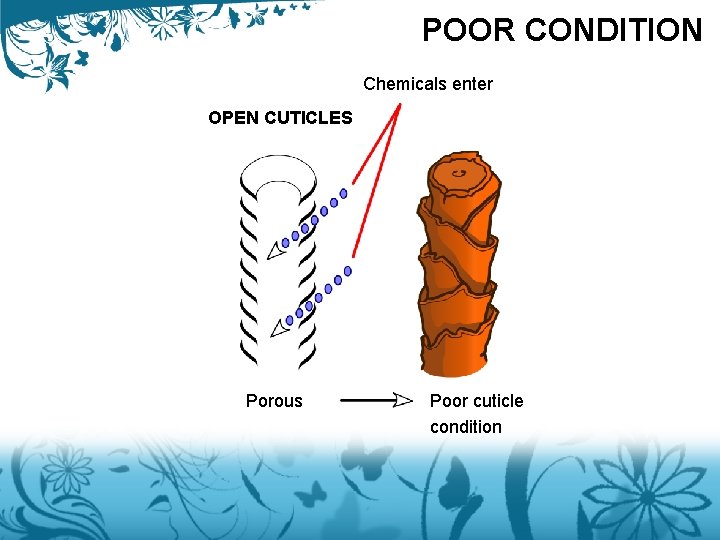 POOR CONDITION

Chemicals enter

OPEN CUTICLES

Porous

Poor cuticle condition